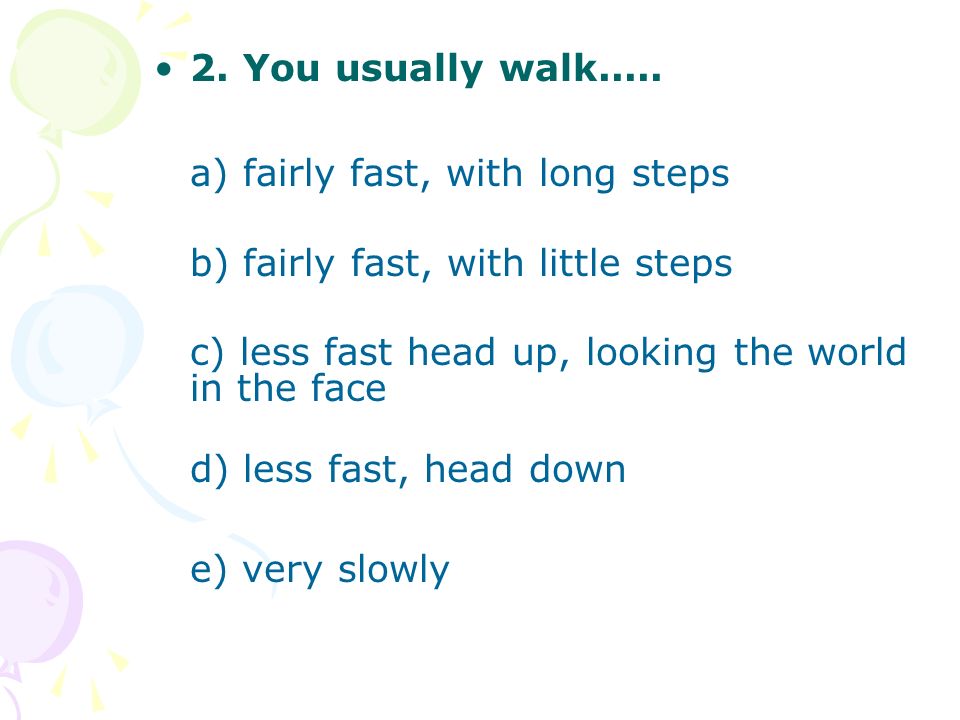 • 2. You usually walk.....

a) fairly fast, with long steps

b) fairly fast, with little steps

c) less fast head up, looking the world in the face

d) less fast, head down

e) very slowly